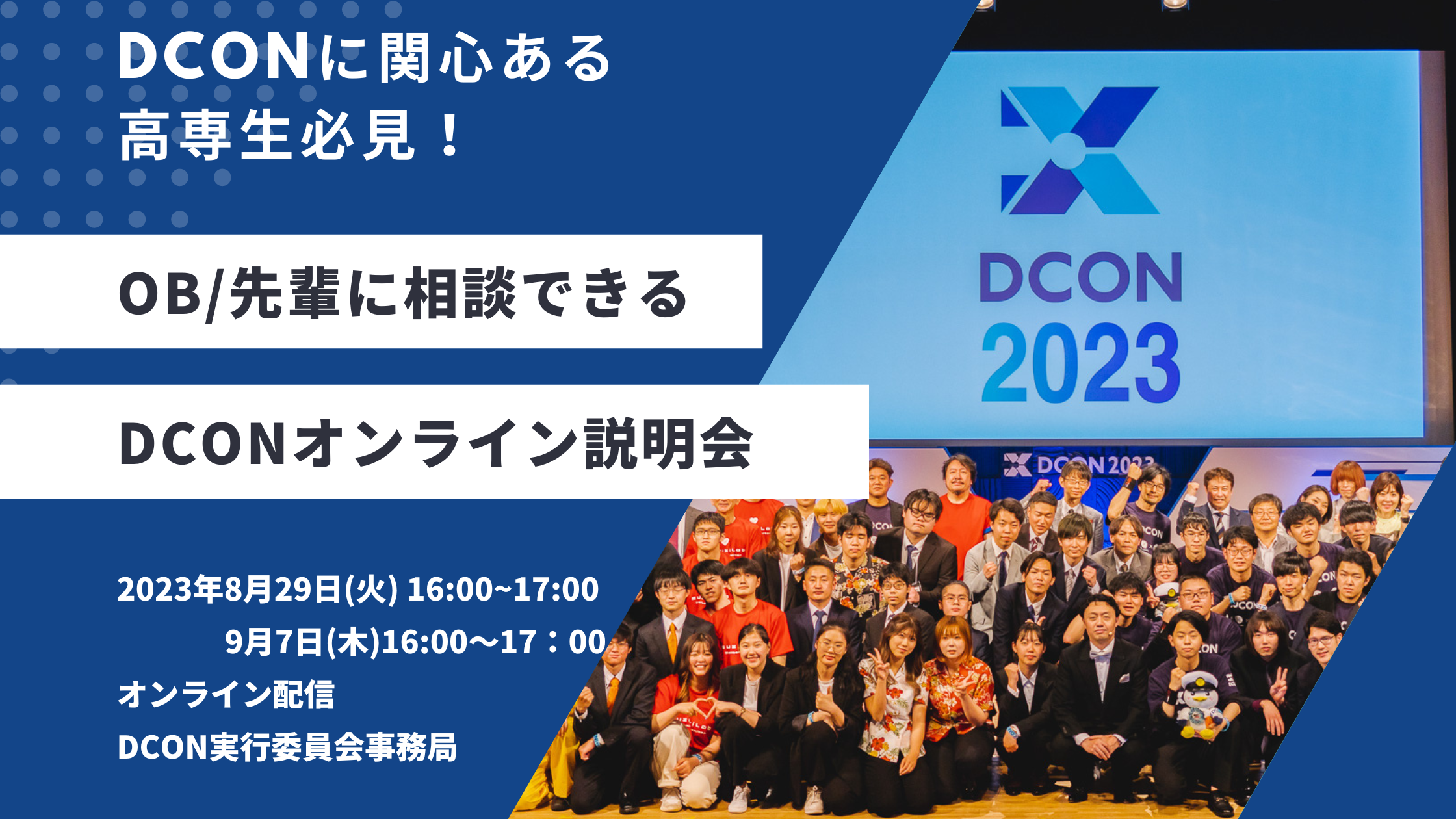 DCONに関心ある
高専生必見！

OB/先輩に相談できる

DCONオンライン説明会

2023年8月29日(火) 16:00~17:00
9月7日(木)16:00〜17：00
オンライン配信
DCON実行委員会事務局

DCON
2023

DCON 2023